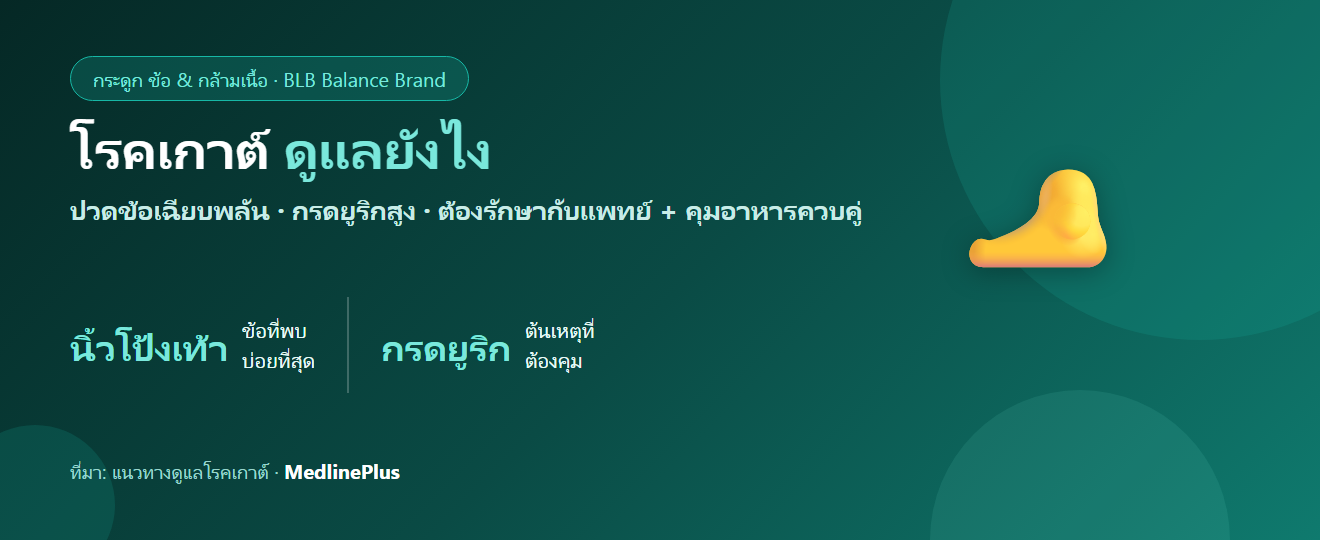 กระดูก ข้อ & กล้ามเนื้อ · BLB Balance Brand

โรคเกาต์ ดูแลยังไง

ปวดข้อเฉียบพลัน · กรดยูริกสูง · ต้องรักษากับแพทย์ + คุมอาหารควบคู่

นิ้วโป้งเท้า ข้อที่พบบ่อยที่สุด

กรดยูริก ต้นเหตุที่ต้องคุม

ที่มา: แนวทางดูแลโรคเกาต์ · MedlinePlus